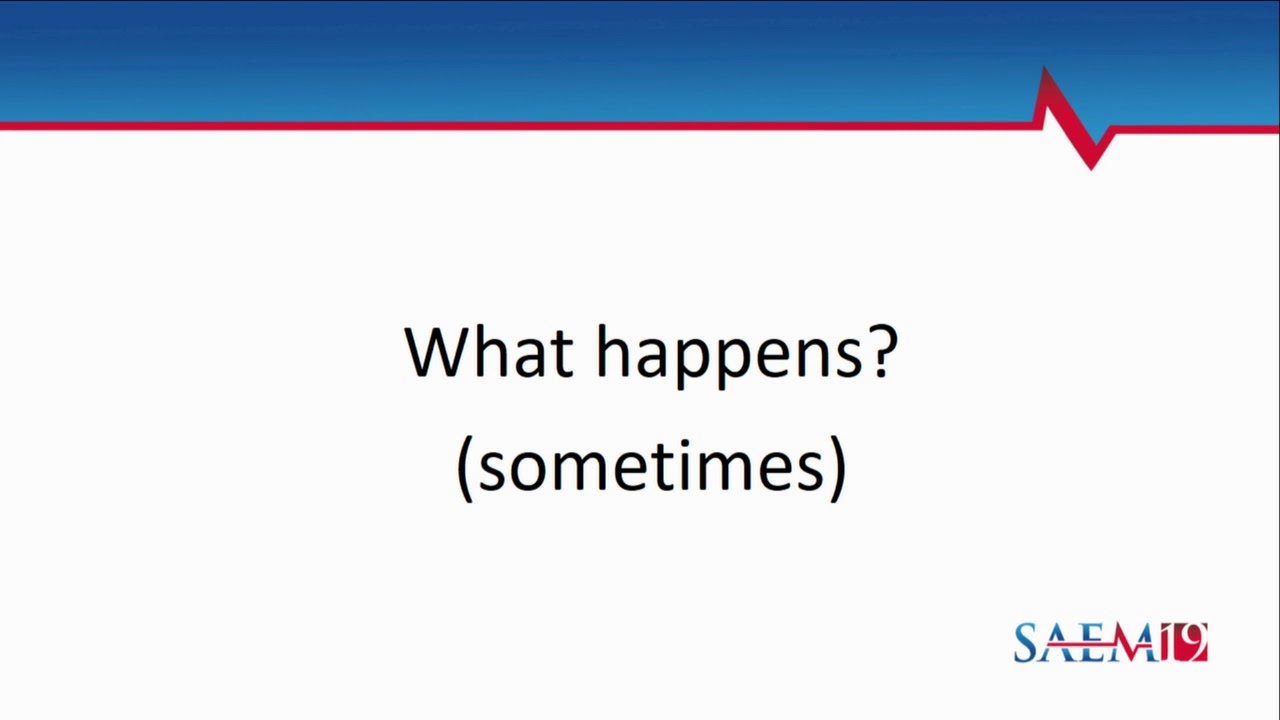 What happens?
(sometimes)

SAEM19